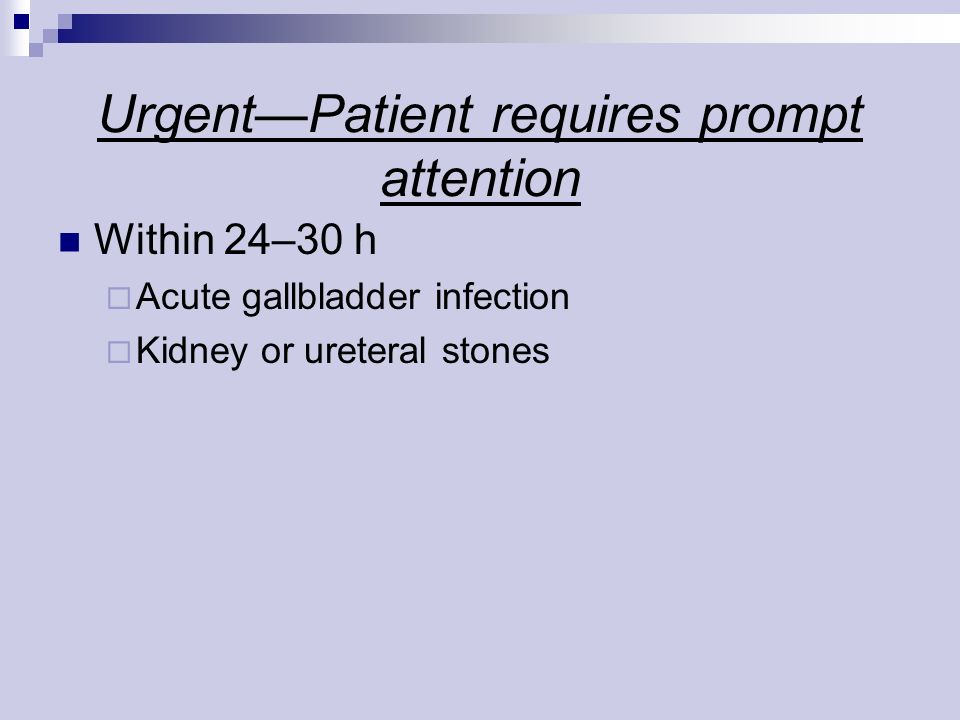 Urgent—Patient requires prompt attention

Within 24–30 h

Acute gallbladder infection

Kidney or ureteral stones